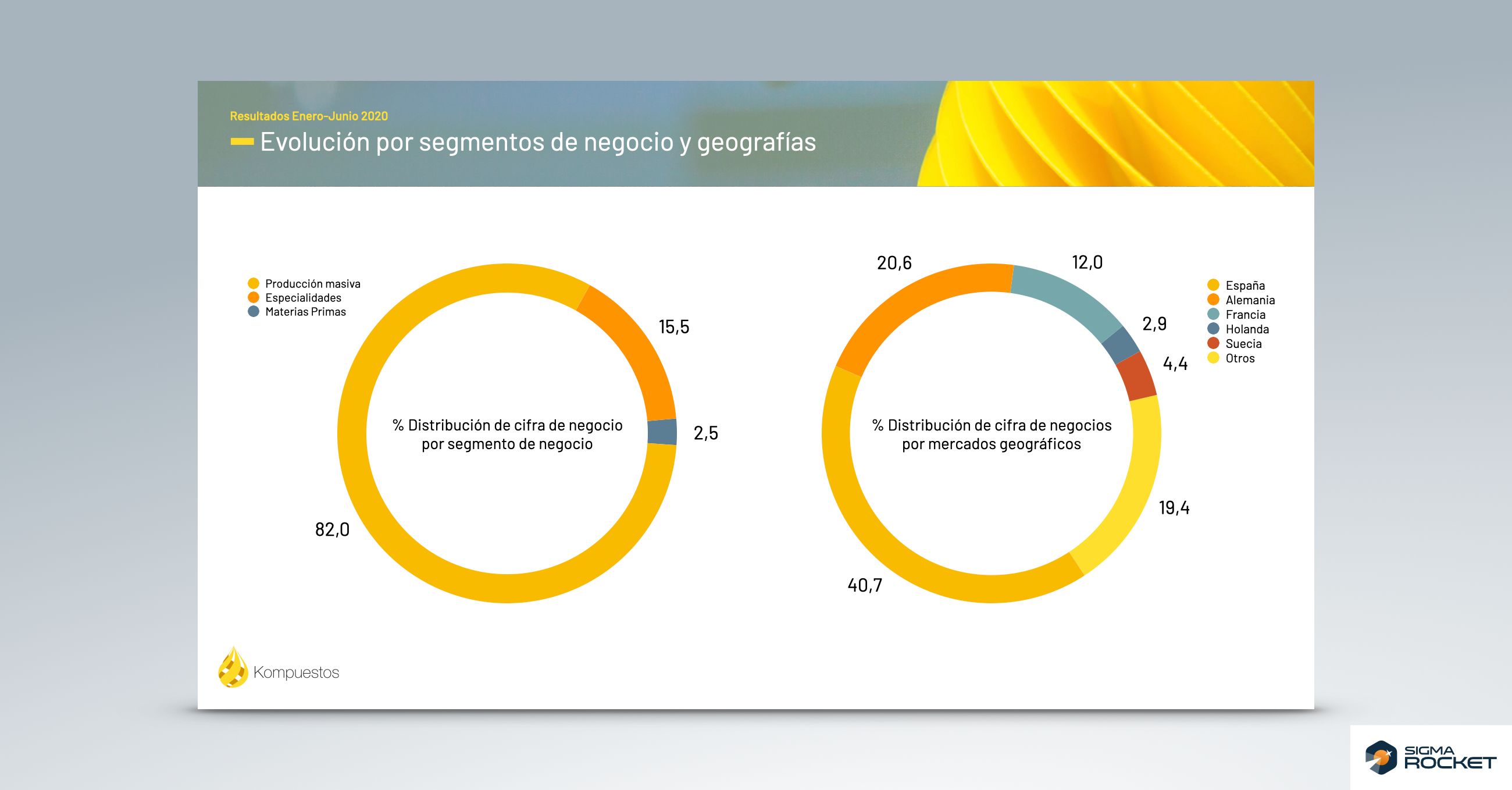 Resultados Enero-Junio 2020

Evolución por segmentos de negocio y geografías

Producción masiva
Especialidades
Materias Primas

15,5

2,5

82,0

% Distribución de cifra de negocio por segmento de negocio

20,6

12,0

2,9

4,4

19,4

40,7

% Distribución de cifra de negocios por mercados geográficos

España
Alemania
Francia
Holanda
Suecia
Otros

Kompuestos

SIGMA ROCKET